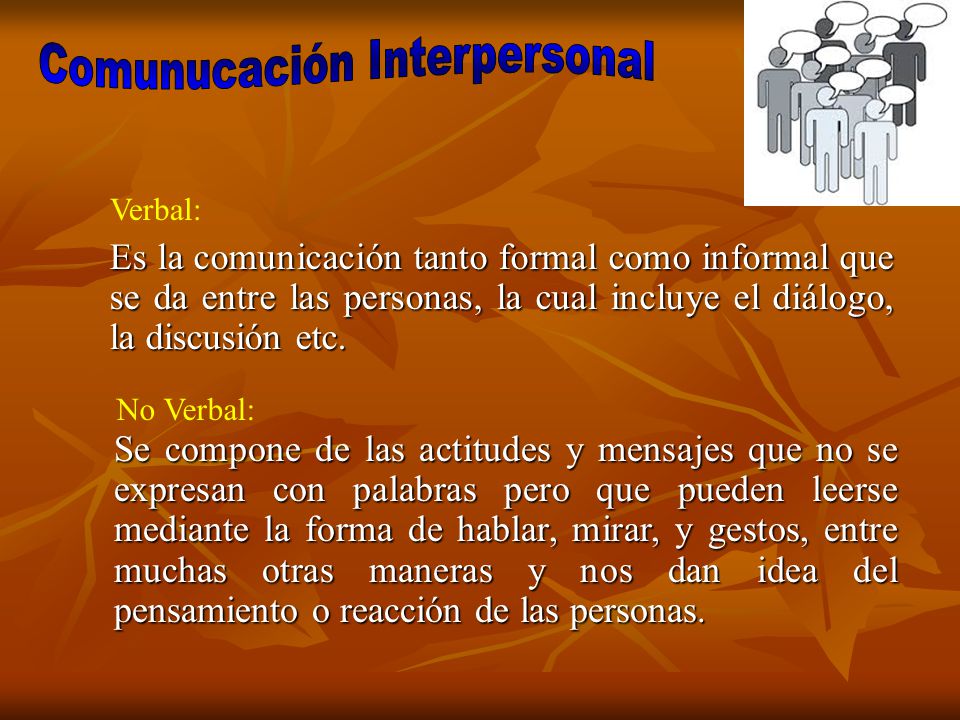 Comunucación Interpersonal

Verbal:

Es la comunicación tanto formal como informal que se da entre las personas, la cual incluye el diálogo, la discusión etc.

No Verbal:

Se compone de las actitudes y mensajes que no se expresan con palabras pero que pueden leerse mediante la forma de hablar, mirar, y gestos, entre muchas otras maneras y nos dan idea del pensamiento o reacción de las personas.